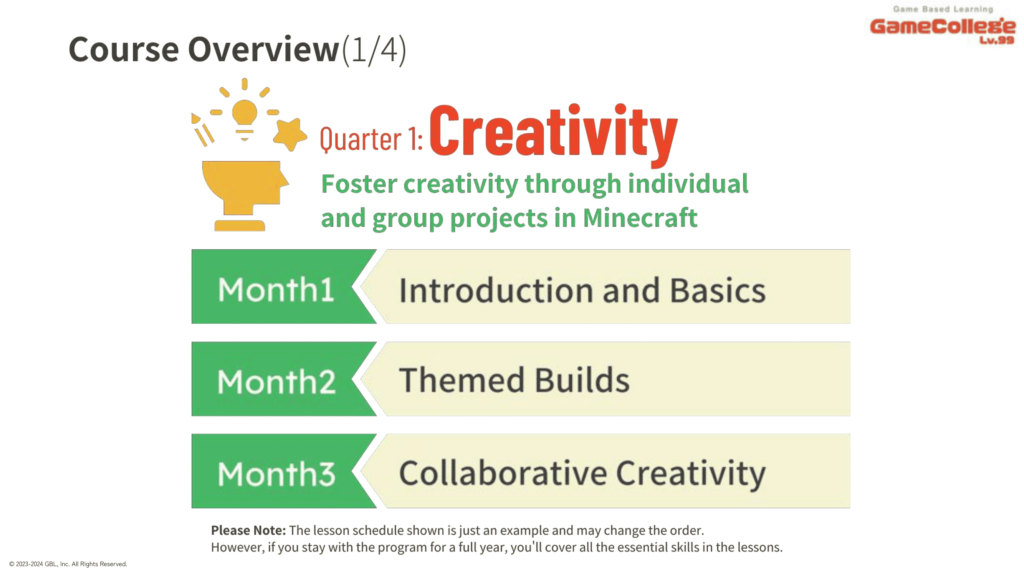 Course Overview(1/4)

Game Based Learning
GameCollege
Lv.99

Quarter 1: Creativity

Foster creativity through individual and group projects in Minecraft

Month1 Introduction and Basics

Month2 Themed Builds

Month3 Collaborative Creativity

Please Note: The lesson schedule shown is just an example and may change the order.
However, if you stay with the program for a full year, you'll cover all the essential skills in the lessons.

© 2023-2024 GBL, Inc. All Rights Reserved.